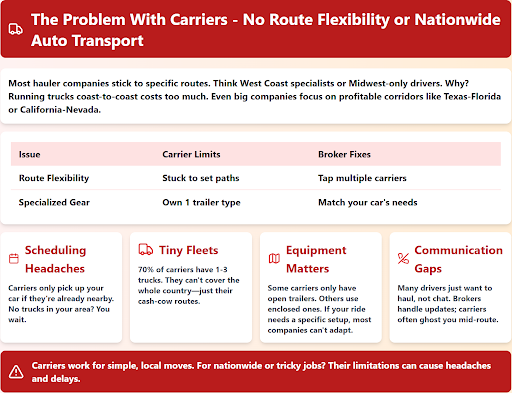 The Problem With Carriers - No Route Flexibility or Nationwide Auto Transport

Most hauler companies stick to specific routes. Think West Coast specialists or Midwest-only drivers. Why? Running trucks coast-to-coast costs too much. Even big companies focus on profitable corridors like Texas-Florida or California-Nevada.

| Issue | Carrier Limits | Broker Fixes |
|---|---|---|
| Route Flexibility | Stuck to set paths | Tap multiple carriers |
| Specialized Gear | Own 1 trailer type | Match your car's needs |

Scheduling Headaches

Carriers only pick up your car if they're already nearby. No trucks in your area? You wait.

Tiny Fleets

70% of carriers have 1-3 trucks. They can't cover the whole country—just their cash-cow routes.

Equipment Matters

Some carriers only have open trailers. Others use enclosed ones. If your ride needs a specific setup, most companies can't adapt.

Communication Gaps

Many drivers just want to haul, not chat. Brokers handle updates; carriers often ghost you mid-route.

Carriers work for simple, local moves. For nationwide or tricky jobs? Their limitations can cause headaches and delays.